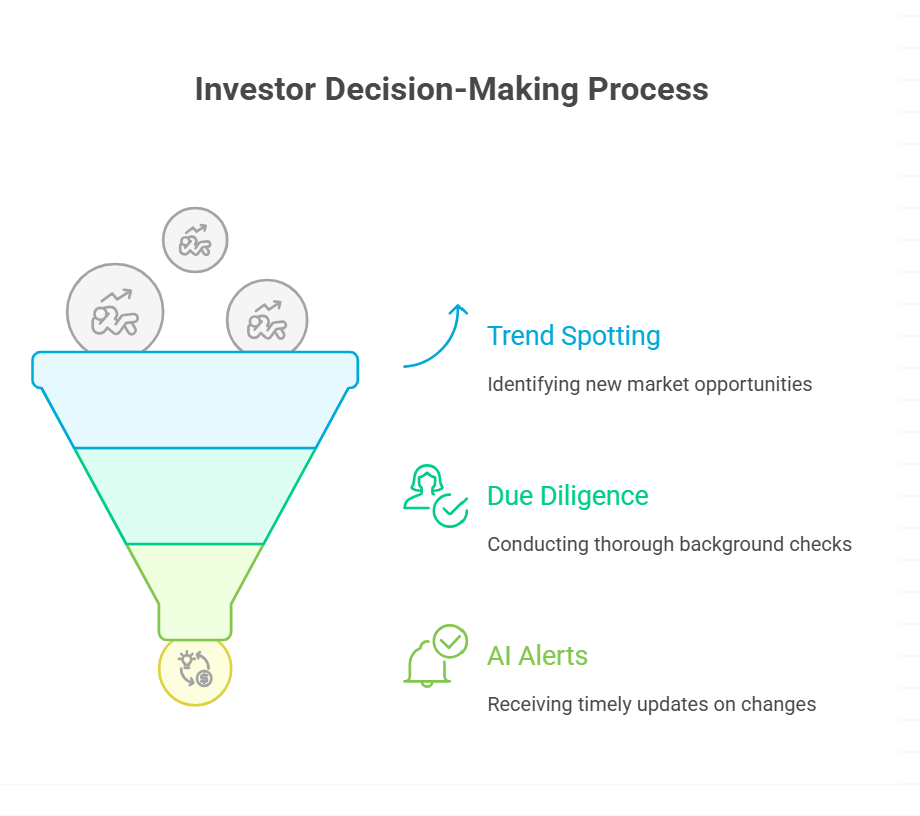 Investor Decision-Making Process

Trend Spotting

Identifying new market opportunities

Due Diligence

Conducting thorough background checks

AI Alerts

Receiving timely updates on changes